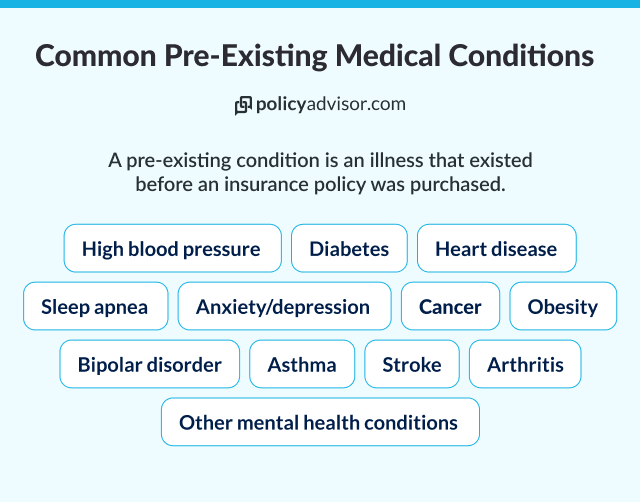 Common Pre-Existing Medical Conditions

policyadvisor.com

A pre-existing condition is an illness that existed before an insurance policy was purchased.

High blood pressure

Diabetes

Heart disease

Sleep apnea

Anxiety/depression

Cancer

Obesity

Bipolar disorder

Asthma

Stroke

Arthritis

Other mental health conditions